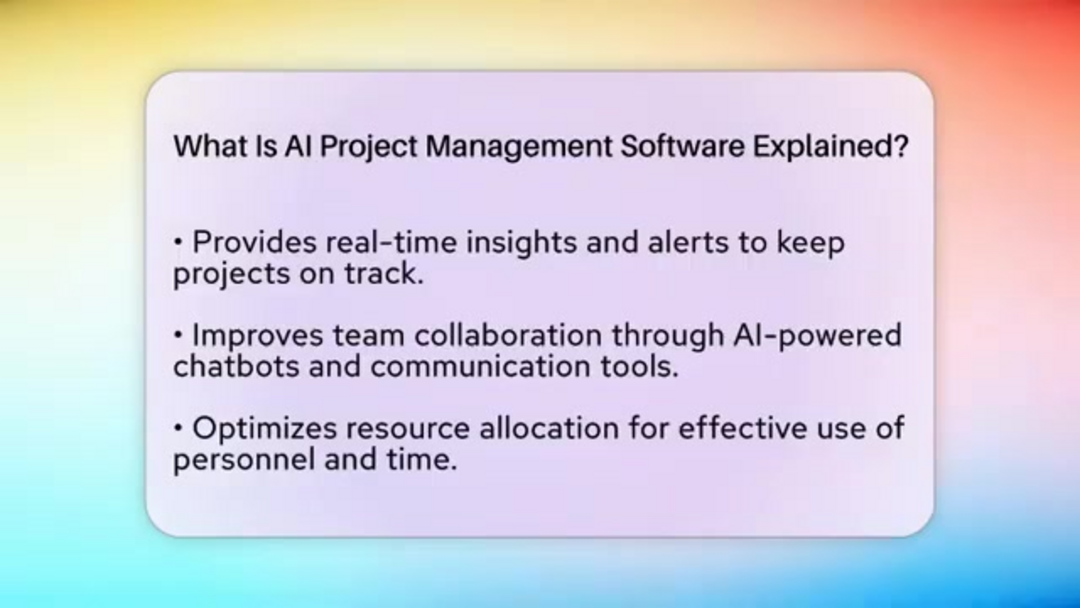 What Is AI Project Management Software Explained?

• Provides real-time insights and alerts to keep projects on track.

• Improves team collaboration through AI-powered chatbots and communication tools.

• Optimizes resource allocation for effective use of personnel and time.